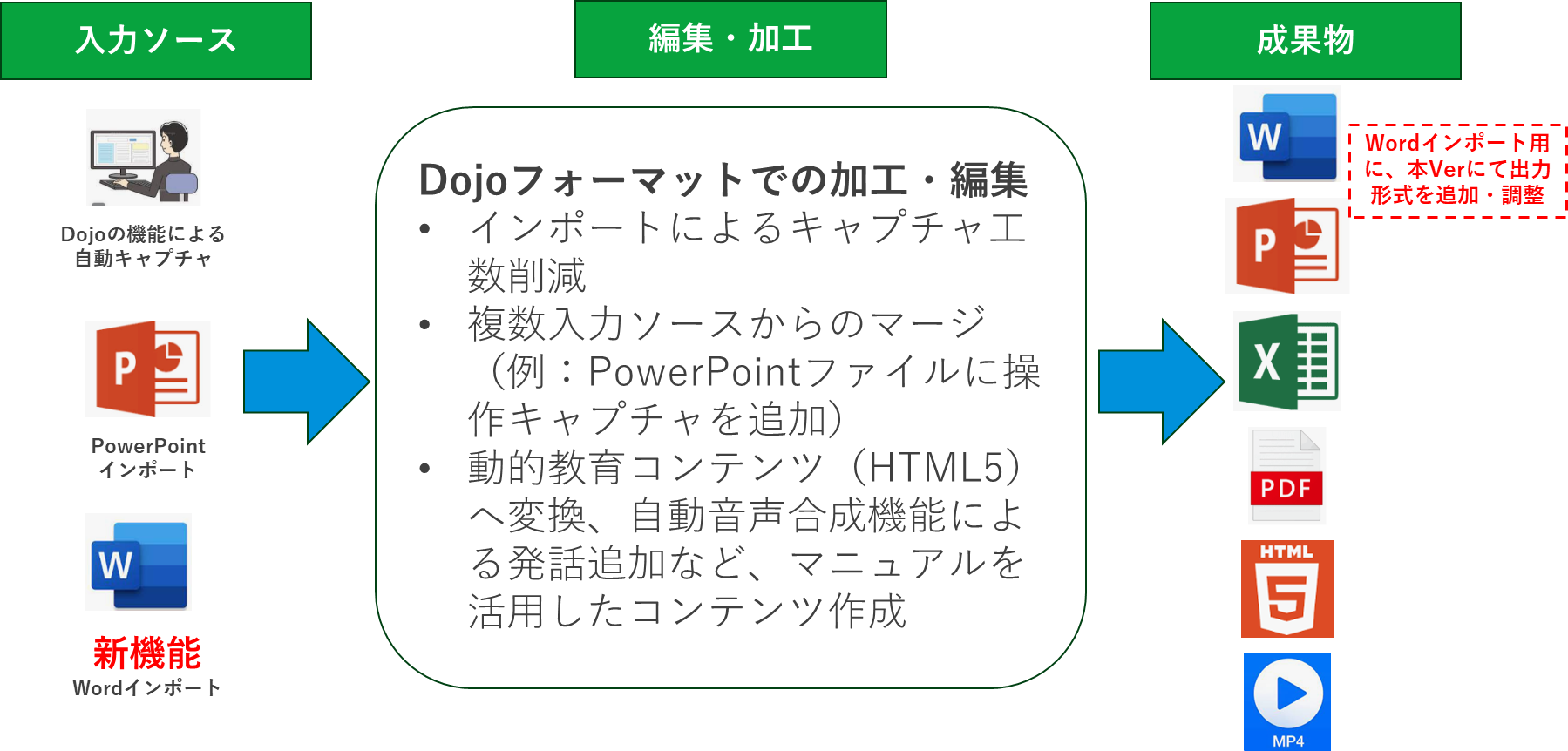 入力ソース

Dojoの機能による自動キャプチャ

P

PowerPoint インポート

W

新機能
Wordインポート

編集・加工

Dojoフォーマットでの加工・編集
• インポートによるキャプチャ工数削減
• 複数入力ソースからのマージ（例：PowerPointファイルに操作キャプチャを追加）
• 動的教育コンテンツ（HTML5）へ変換、自動音声合成機能による発話追加など、マニュアルを活用したコンテンツ作成

成果物

W

Wordインポート用に、本Verにて出力形式を追加・調整

P

X

PDF

HTML 5

MP4